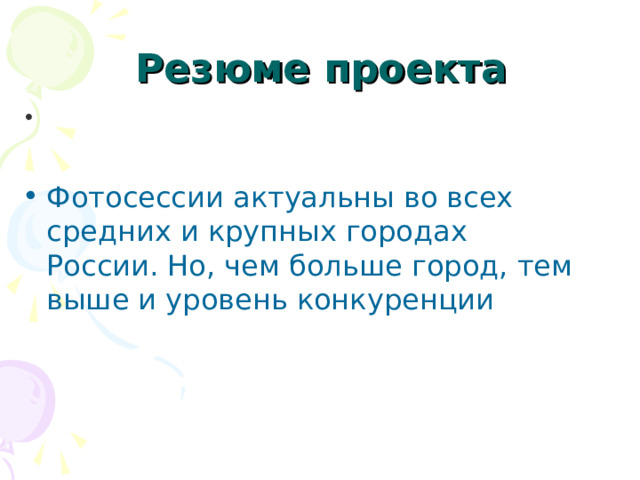 Резюме проекта

•

• Фотосессии актуальны во всех средних и крупных городах России. Но, чем больше город, тем выше и уровень конкуренции